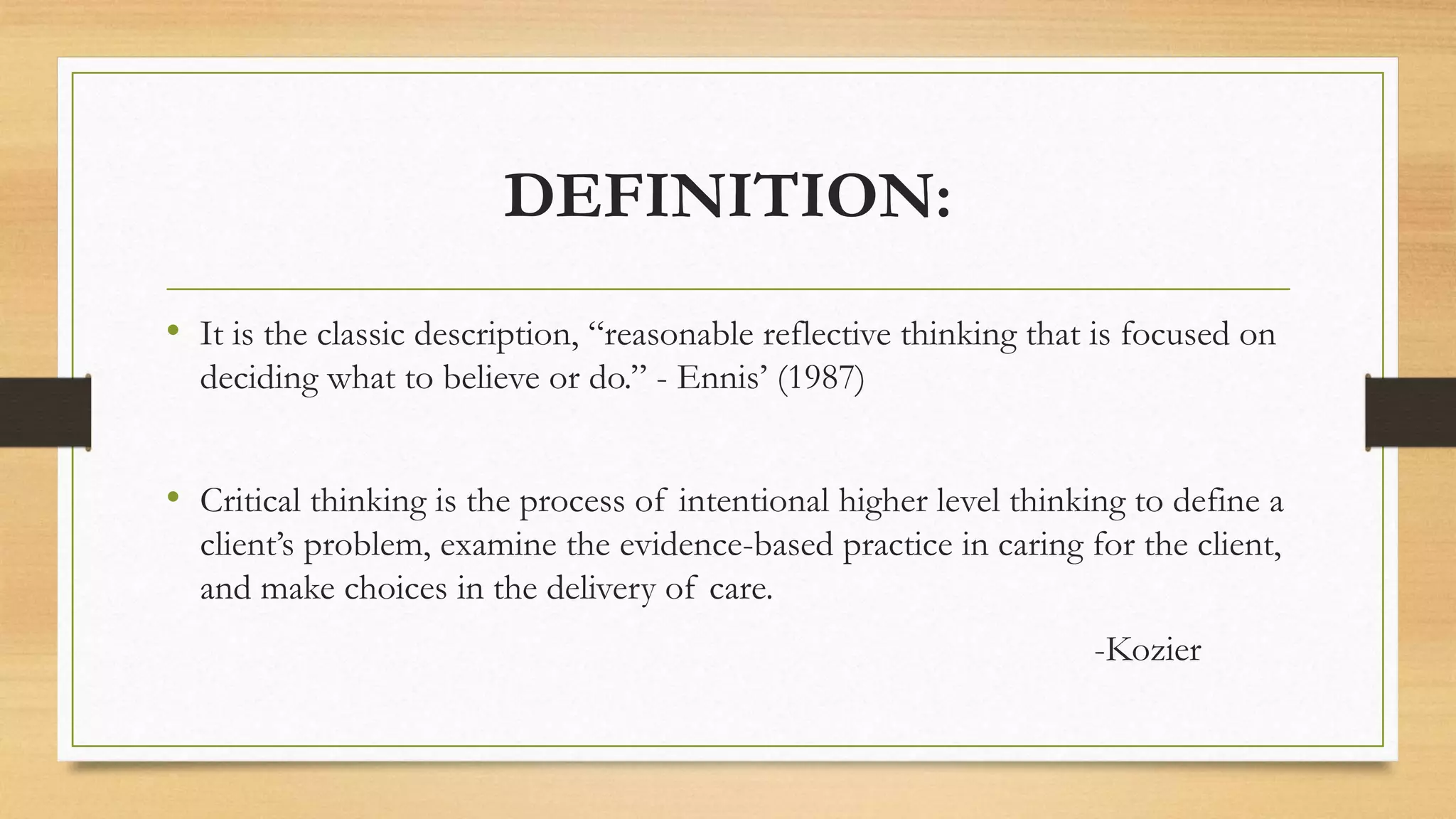 DEFINITION:

• It is the classic description, “reasonable reflective thinking that is focused on deciding what to believe or do.” - Ennis’ (1987)

• Critical thinking is the process of intentional higher level thinking to define a client’s problem, examine the evidence-based practice in caring for the client, and make choices in the delivery of care.

-Kozier